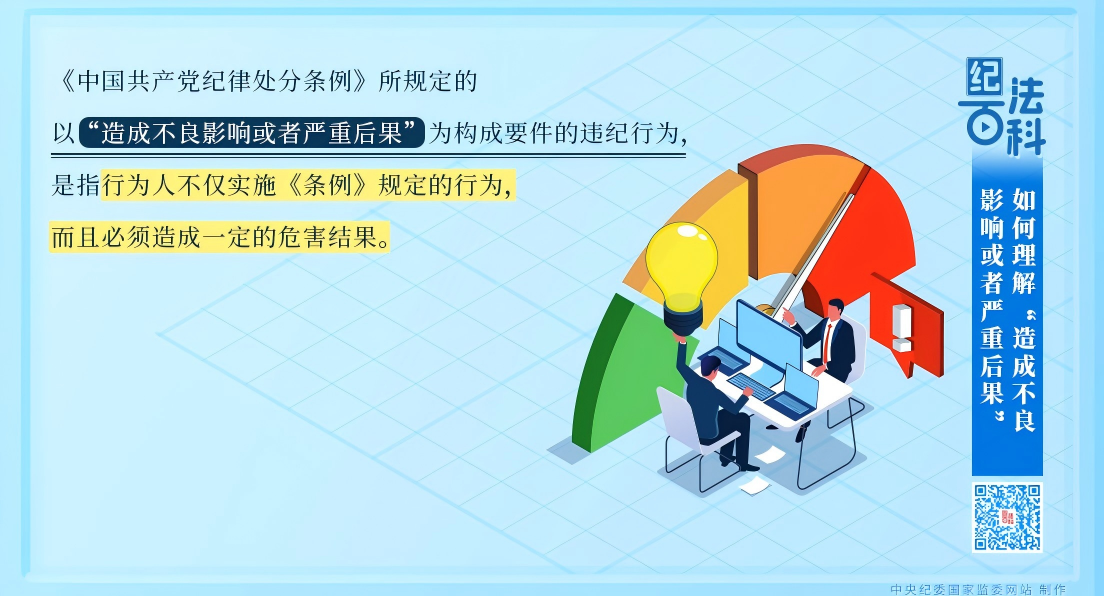 《中国共产党纪律处分条例》所规定的

以“造成不良影响或者严重后果”为构成要件的违纪行为，

是指行为人不仅实施《条例》规定的行为，

而且必须造成一定的危害结果。

纪法百科

如何理解“造成不良影响或者严重后果”

中央纪委国家监委网站 制作